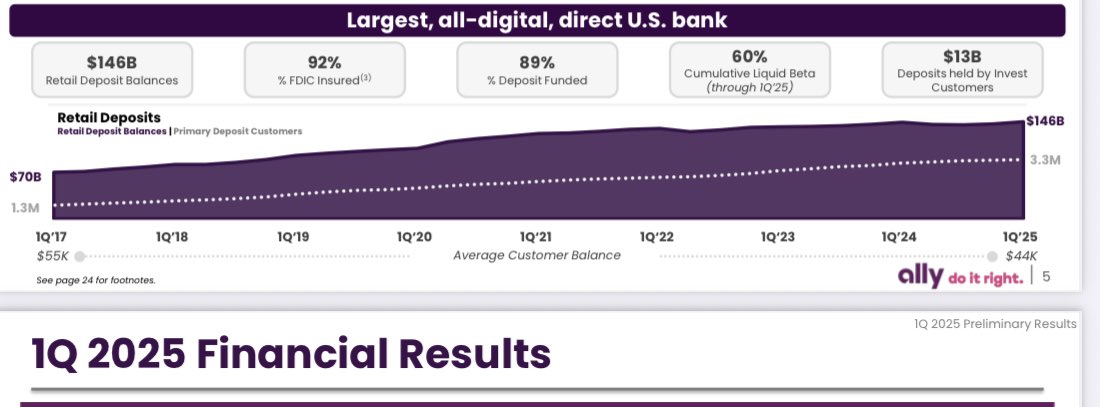 Largest, all-digital, direct U.S. bank

$146B
Retail Deposit Balances

92%
% FDIC Insured$^{(3)}$

89%
% Deposit Funded

60%
Cumulative Liquid Beta
(through 1Q'25)

$13B
Deposits held by Invest Customers

Retail Deposits
Retail Deposit Balances | Primary Deposit Customers

$70B
1.3M
$146B
3.3M

1Q'17 1Q'18 1Q'19 1Q'20 1Q'21 1Q'22 1Q'23 1Q'24 1Q'25

$55K Average Customer Balance $44K

See page 24 for footnotes.

ally do it right. | 5

1Q 2025 Preliminary Results

1Q 2025 Financial Results